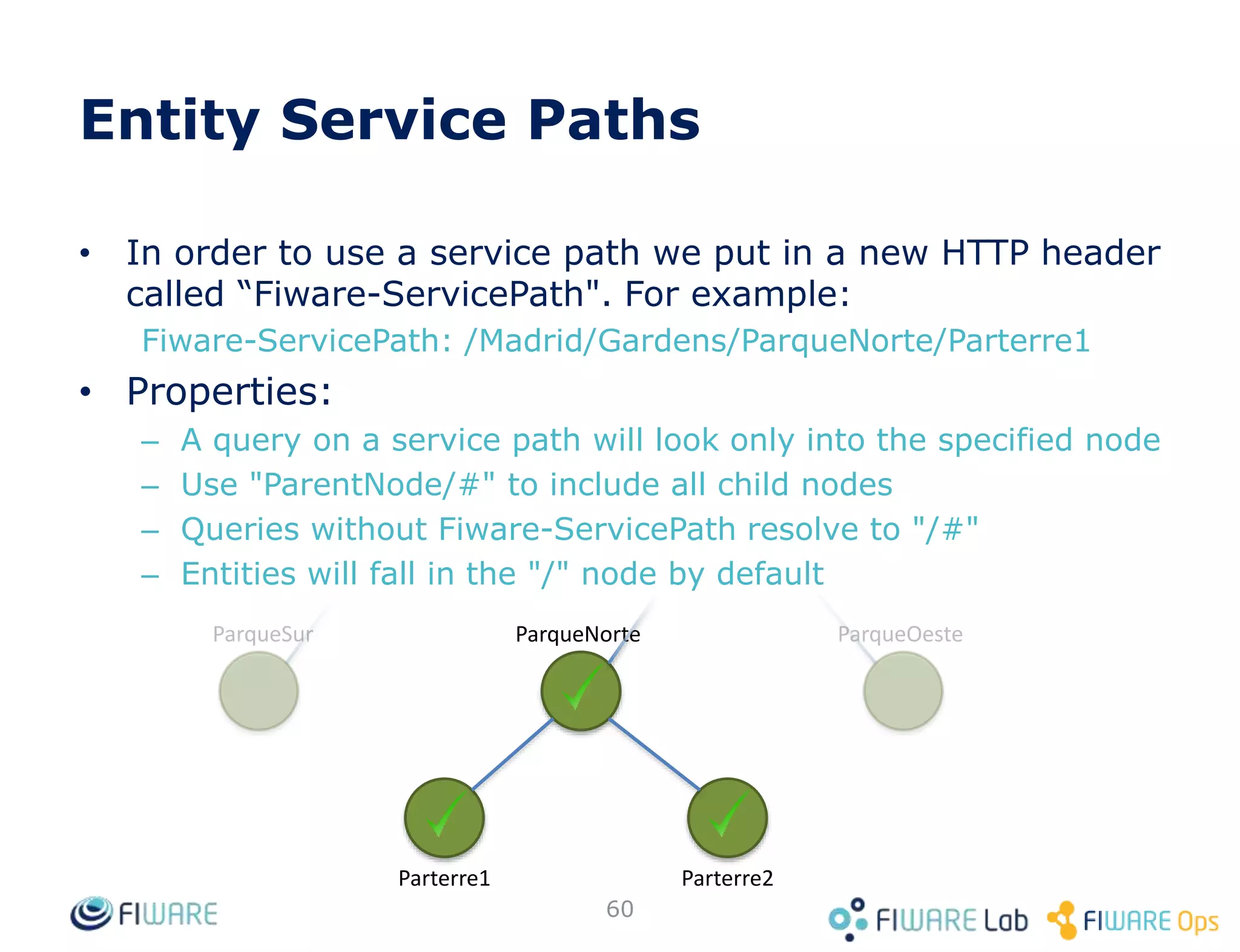 Entity Service Paths

• In order to use a service path we put in a new HTTP header called “Fiware-ServicePath". For example:

Fiware-ServicePath: /Madrid/Gardens/ParqueNorte/Parterre1

• Properties:
– A query on a service path will look only into the specified node
– Use "ParentNode/#" to include all child nodes
– Queries without Fiware-ServicePath resolve to "/#"
– Entities will fall in the "/" node by default

ParqueSur
ParqueNorte
ParqueOeste
Parterre1
Parterre2

FIWARE
60
FIWARE Lab
FIWARE Ops